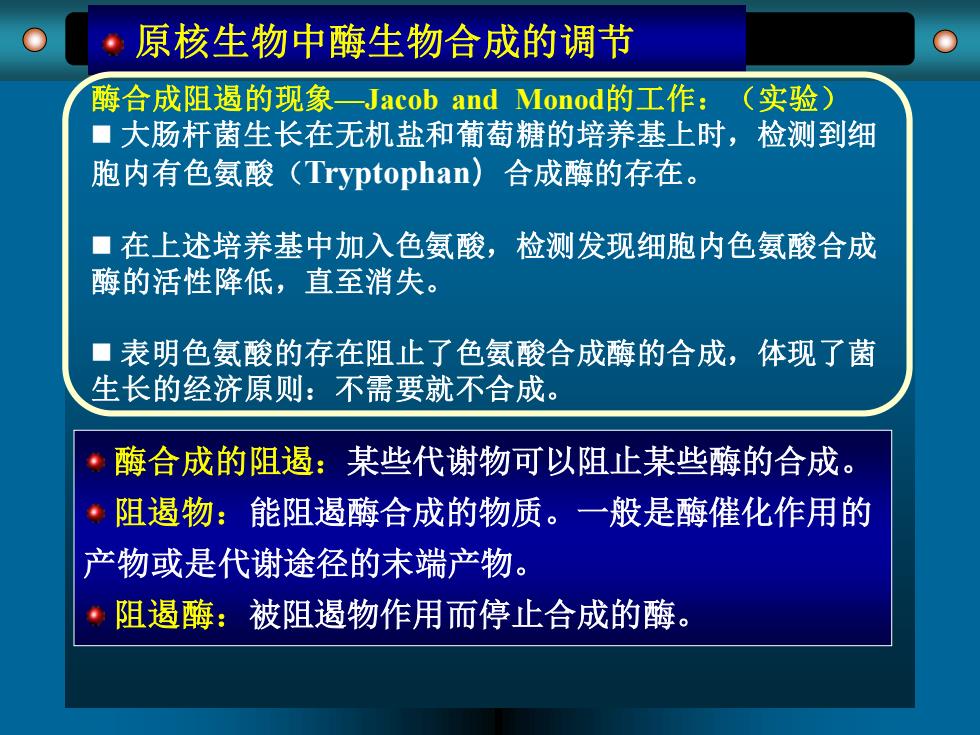 原核生物中酶生物合成的调节

酶合成阻遏的现象—Jacob and Monod的工作：（实验）

■ 大肠杆菌生长在无机盐和葡萄糖的培养基上时，检测到细胞内有色氨酸（Tryptophan）合成酶的存在。

■ 在上述培养基中加入色氨酸，检测发现细胞内色氨酸合成酶的活性降低，直至消失。

■ 表明色氨酸的存在阻止了色氨酸合成酶的合成，体现了菌生长的经济原则：不需要就不合成。

酶合成的阻遏：某些代谢物可以阻止某些酶的合成。

阻遏物：能阻遏酶合成的物质。一般是酶催化作用的产物或是代谢途径的末端产物。

阻遏酶：被阻遏物作用而停止合成的酶。